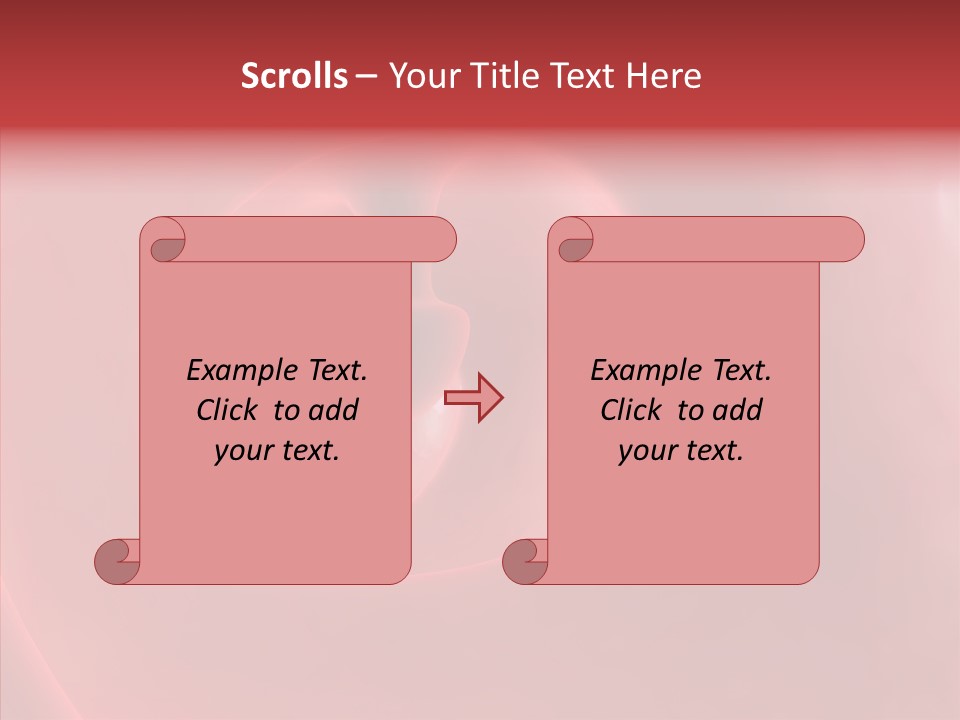 Scrolls – Your Title Text Here

Example Text. Click to add your text.

Example Text. Click to add your text.